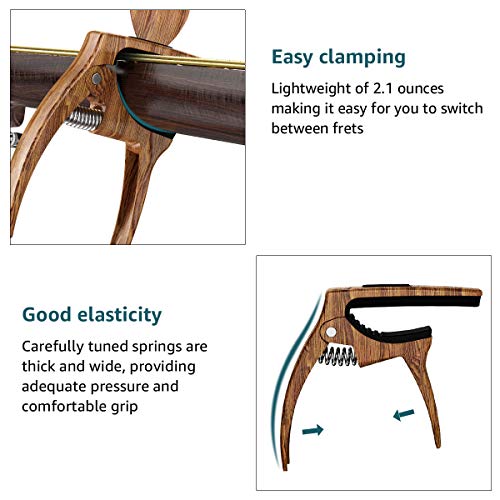 Easy clamping

Lightweight of 2.1 ounces making it easy for you to switch between frets

Good elasticity

Carefully tuned springs are thick and wide, providing adequate pressure and comfortable grip